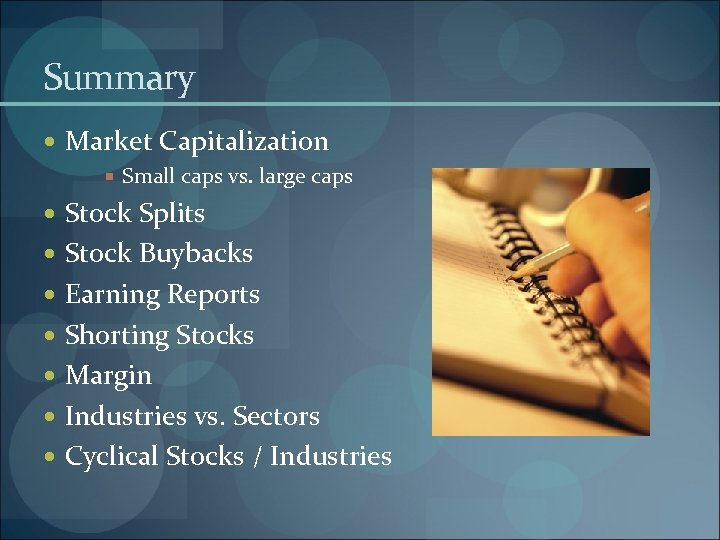 Summary

- Market Capitalization
  - Small caps vs. large caps
- Stock Splits
- Stock Buybacks
- Earning Reports
- Shorting Stocks
- Margin
- Industries vs. Sectors
- Cyclical Stocks / Industries